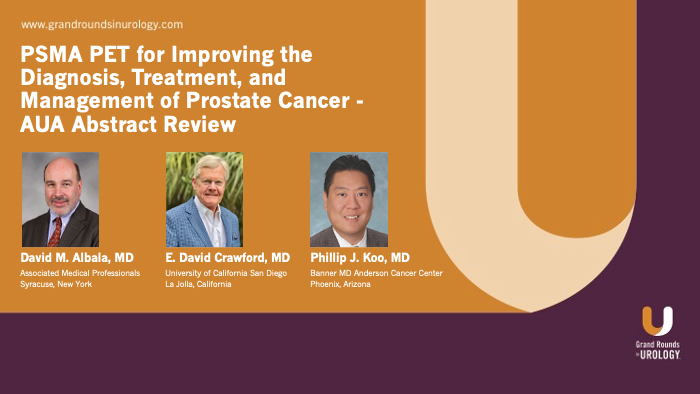 www.grandroundsinurology.com

PSMA PET for Improving the Diagnosis, Treatment, and Management of Prostate Cancer - AUA Abstract Review

David M. Albala, MD
Associated Medical Professionals
Syracuse, New York

E. David Crawford, MD
University of California San Diego
La Jolla, California

Phillip J. Koo, MD
Banner MD Anderson Cancer Center
Phoenix, Arizona

Grand Rounds in UROLOGY